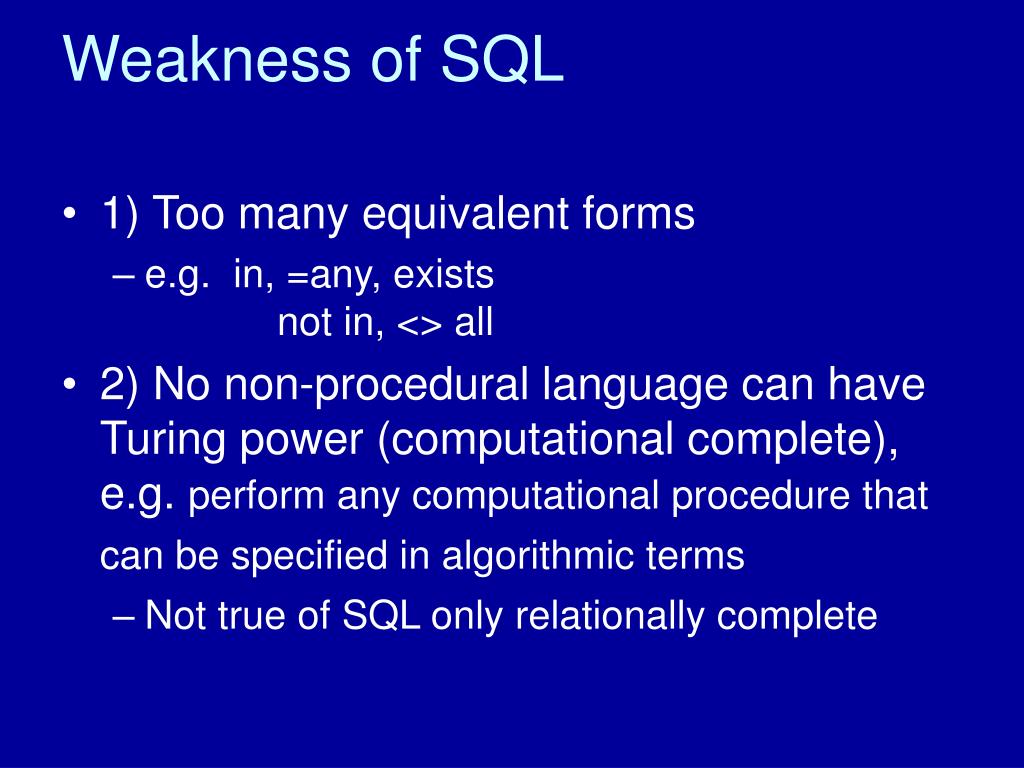 Weakness of SQL

• 1) Too many equivalent forms
– e.g. in, =any, exists
not in, <> all

• 2) No non-procedural language can have Turing power (computational complete), e.g. perform any computational procedure that can be specified in algorithmic terms
– Not true of SQL only relationally complete